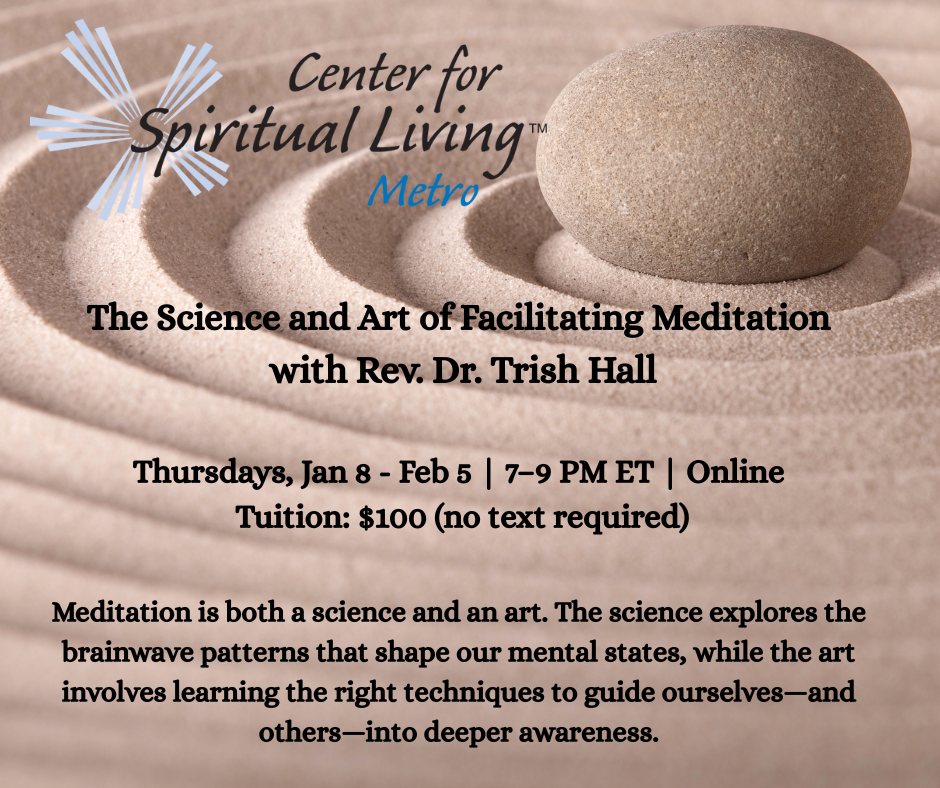 Center for Spiritual Living™
Metro

The Science and Art of Facilitating Meditation with Rev. Dr. Trish Hall

Thursdays, Jan 8 - Feb 5 | 7–9 PM ET | Online
Tuition: $100 (no text required)

Meditation is both a science and an art. The science explores the brainwave patterns that shape our mental states, while the art involves learning the right techniques to guide ourselves—and others—into deeper awareness.